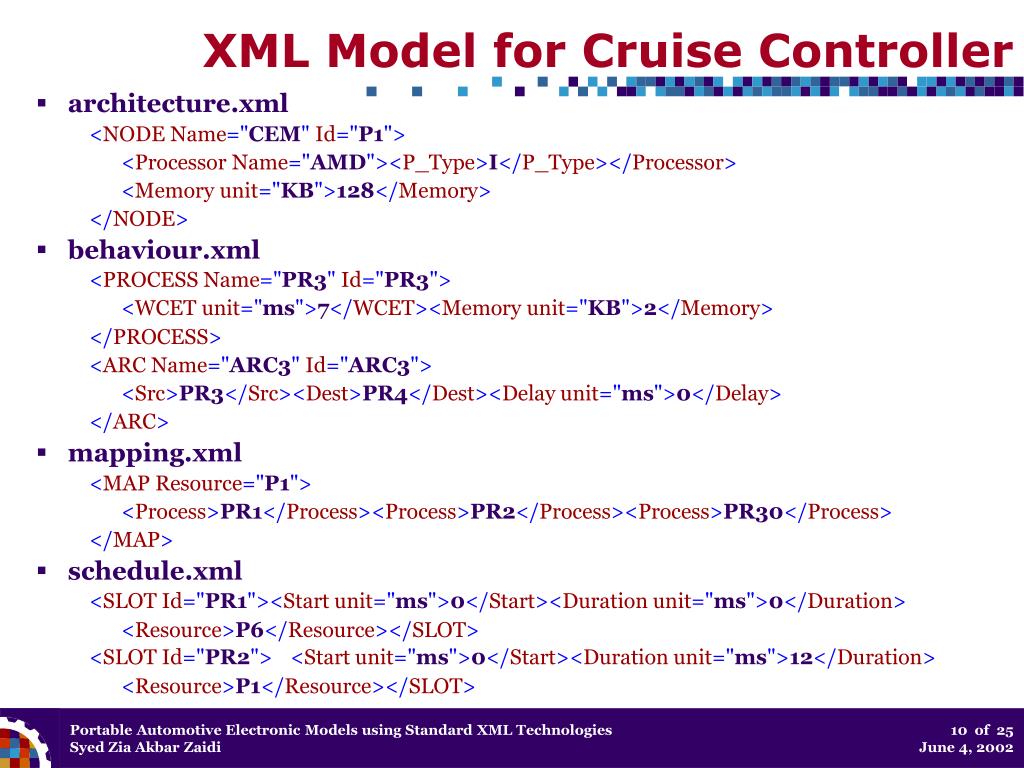 XML Model for Cruise Controller

▪ architecture.xml
<NODE Name="CEM" Id="P1">
<Processor Name="AMD"><P_Type>I</P_Type></Processor>
<Memory unit="KB">128</Memory>
</NODE>

▪ behaviour.xml
<PROCESS Name="PR3" Id="PR3">
<WCET unit="ms">7</WCET><Memory unit="KB">2</Memory>
</PROCESS>
<ARC Name="ARC3" Id="ARC3">
<Src>PR3</Src><Dest>PR4</Dest><Delay unit="ms">0</Delay>
</ARC>

▪ mapping.xml
<MAP Resource="P1">
<Process>PR1</Process><Process>PR2</Process><Process>PR30</Process>
</MAP>

▪ schedule.xml
<SLOT Id="PR1"><Start unit="ms">0</Start><Duration unit="ms">0</Duration>
<Resource>P6</Resource></SLOT>
<SLOT Id="PR2"> <Start unit="ms">0</Start><Duration unit="ms">12</Duration>
<Resource>P1</Resource></SLOT>

Portable Automotive Electronic Models using Standard XML Technologies
Syed Zia Akbar Zaidi
10 of 25
June 4, 2002